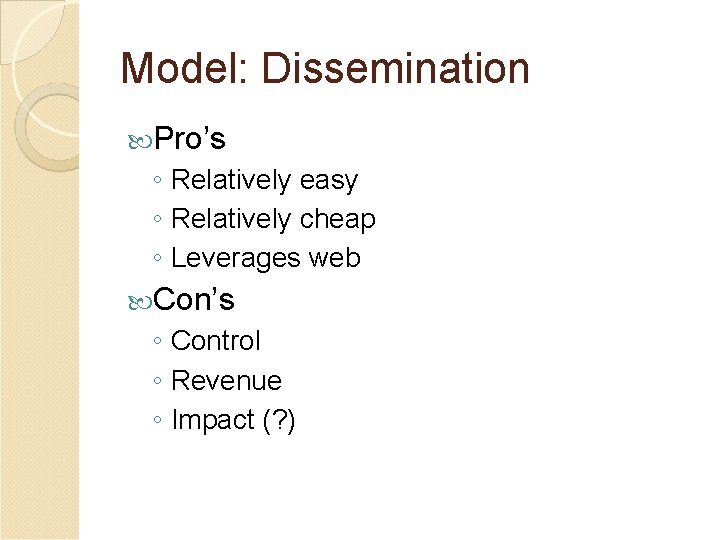 Model: Dissemination

Pro’s
◦ Relatively easy
◦ Relatively cheap
◦ Leverages web

Con’s
◦ Control
◦ Revenue
◦ Impact (?)